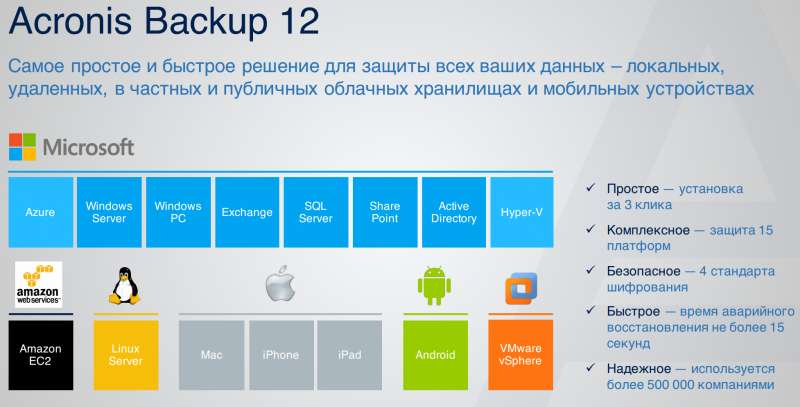 Acronis Backup 12

Самое простое и быстрое решение для защиты всех ваших данных – локальных, удаленных, в частных и публичных облачных хранилищах и мобильных устройствах

Microsoft

Azure

Windows Server

Windows PC

Exchange

SQL Server

Share Point

Active Directory

Hyper-V

amazon webservices

Amazon EC2

Linux Server

Mac

iPhone

iPad

Android

VMware vSphere

✓ Простое — установка за 3 клика

✓ Комплексное — защита 15 платформ

✓ Безопасное — 4 стандарта шифрования

✓ Быстрое — время аварийного восстановления не более 15 секунд

✓ Надежное — используется более 500 000 компаниями